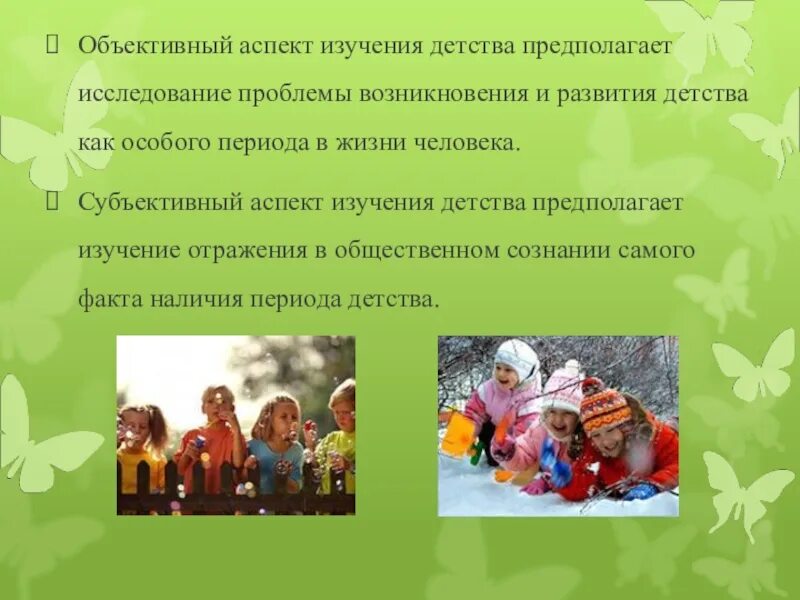 Объективный аспект изучения детства предполагает исследование проблемы возникновения и развития детства как особого периода в жизни человека.

Субъективный аспект изучения детства предполагает изучение отражения в общественном сознании самого факта наличия периода детства.